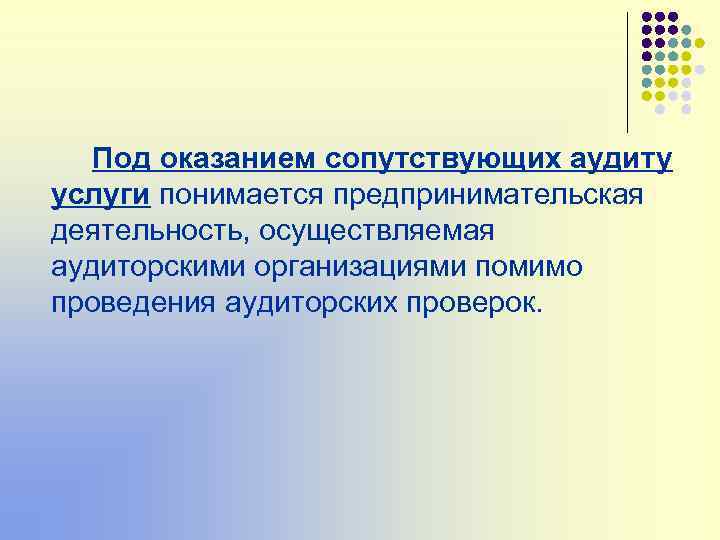 Под оказанием сопутствующих аудиту услуги понимается предпринимательская деятельность, осуществляемая аудиторскими организациями помимо проведения аудиторских проверок.